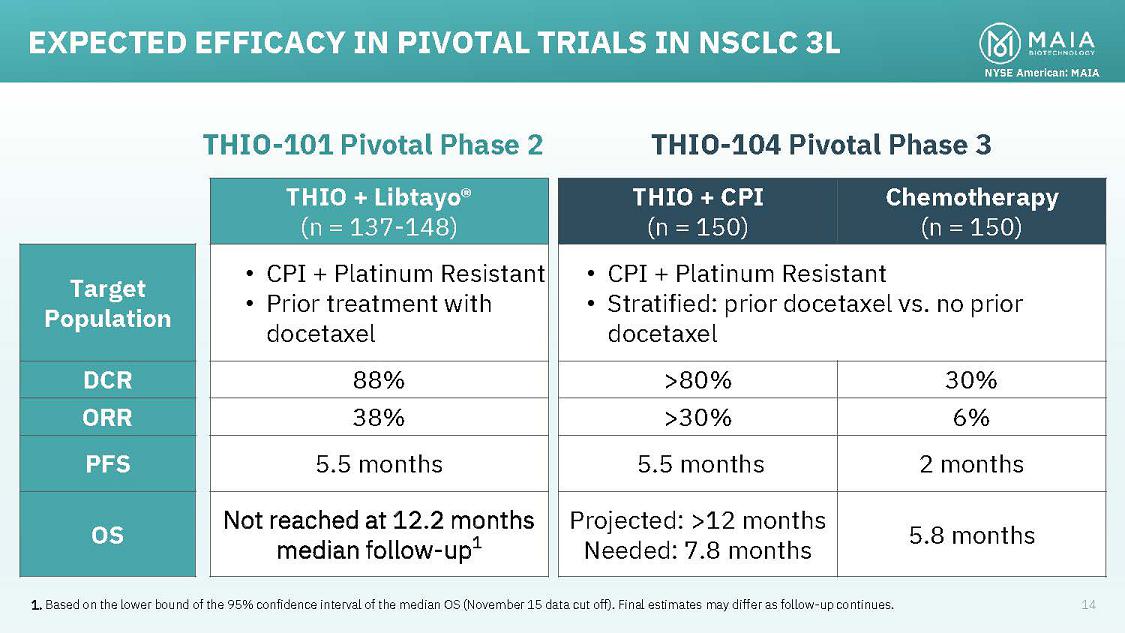 EXPECTED EFFICACY IN PIVOTAL TRIALS IN NSCLC 3L

MAIA BIOTECHNOLOGY
NYSE American: MAIA

THIO-101 Pivotal Phase 2

THIO-104 Pivotal Phase 3

| | THIO + Libtayo® (n = 137-148) | THIO + CPI (n = 150) | Chemotherapy (n = 150) |
|---|---|---|---|
| Target Population | • CPI + Platinum Resistant • Prior treatment with docetaxel | • CPI + Platinum Resistant • Stratified: prior docetaxel vs. no prior docetaxel | |
| DCR | 88% | >80% | 30% |
| ORR | 38% | >30% | 6% |
| PFS | 5.5 months | 5.5 months | 2 months |
| OS | Not reached at 12.2 months median follow-up$^1$ | Projected: >12 months Needed: 7.8 months | 5.8 months |

1. Based on the lower bound of the 95% confidence interval of the median OS (November 15 data cut off). Final estimates may differ as follow-up continues.

14